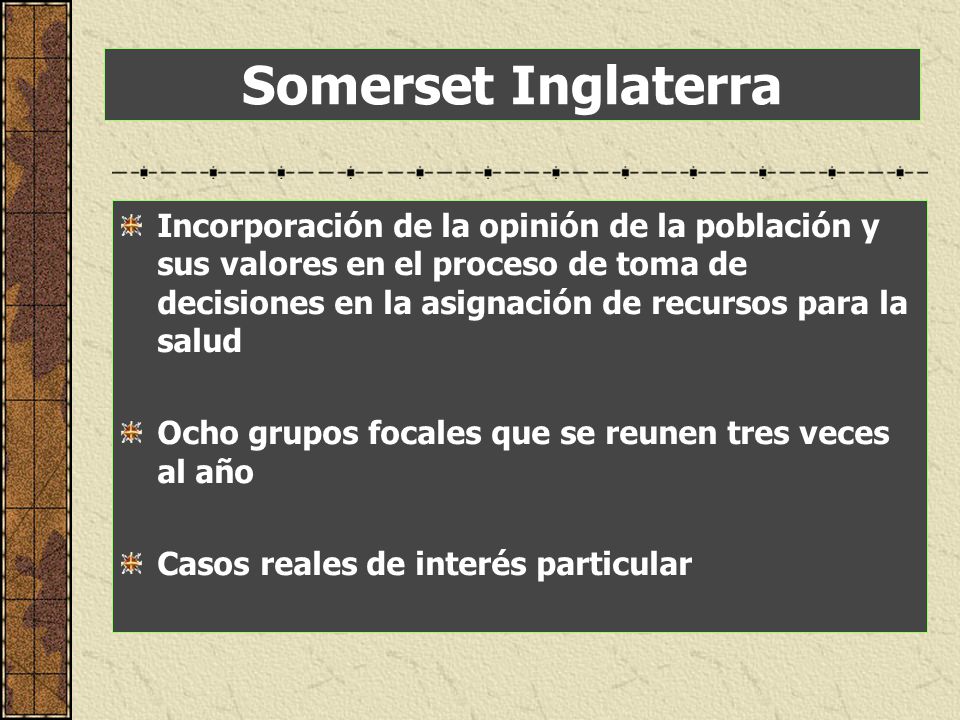 Somerset Inglaterra

Incorporación de la opinión de la población y sus valores en el proceso de toma de decisiones en la asignación de recursos para la salud

Ocho grupos focales que se reunen tres veces al año

Casos reales de interés particular